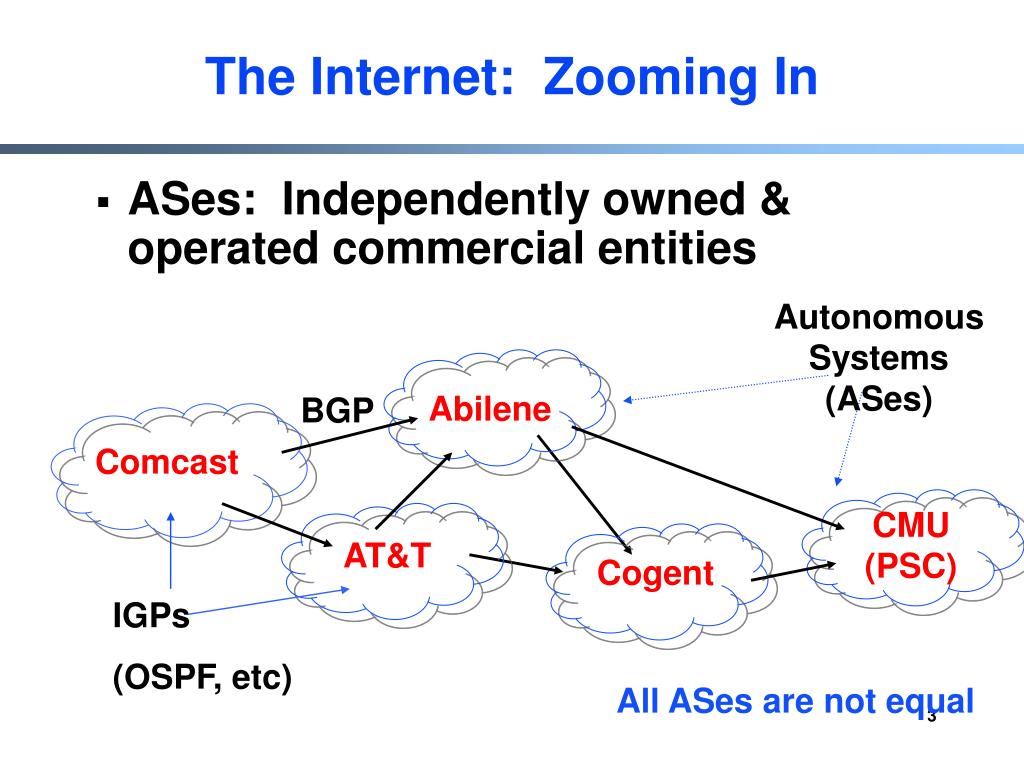 The Internet: Zooming In

▪ ASes: Independently owned & operated commercial entities

Autonomous Systems (ASes)

BGP

Abilene

Comcast

AT&T

Cogent

CMU (PSC)

IGPs

(OSPF, etc)

All ASes are not equal

3